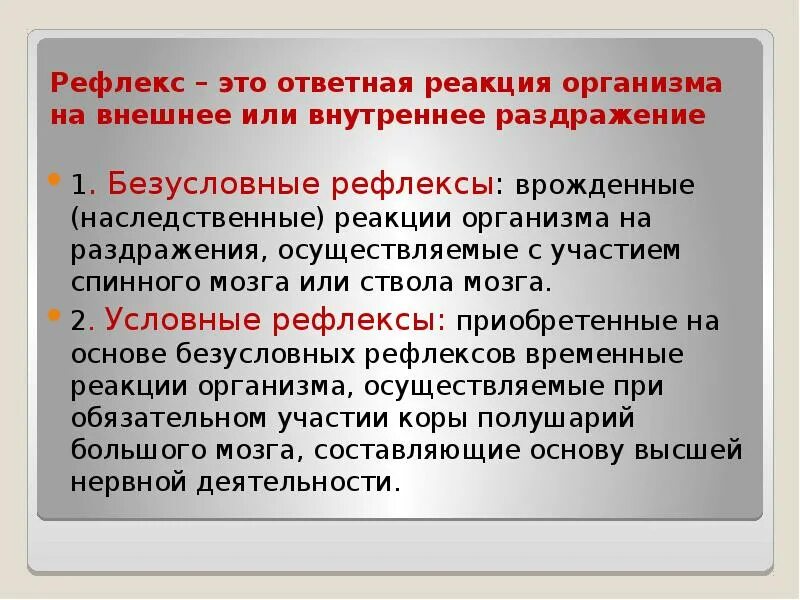 Рефлекс – это ответная реакция организма на внешнее или внутреннее раздражение

1. Безусловные рефлексы: врожденные (наследственные) реакции организма на раздражения, осуществляемые с участием спинного мозга или ствола мозга.

2. Условные рефлексы: приобретенные на основе безусловных рефлексов временные реакции организма, осуществляемые при обязательном участии коры полушарий большого мозга, составляющие основу высшей нервной деятельности.